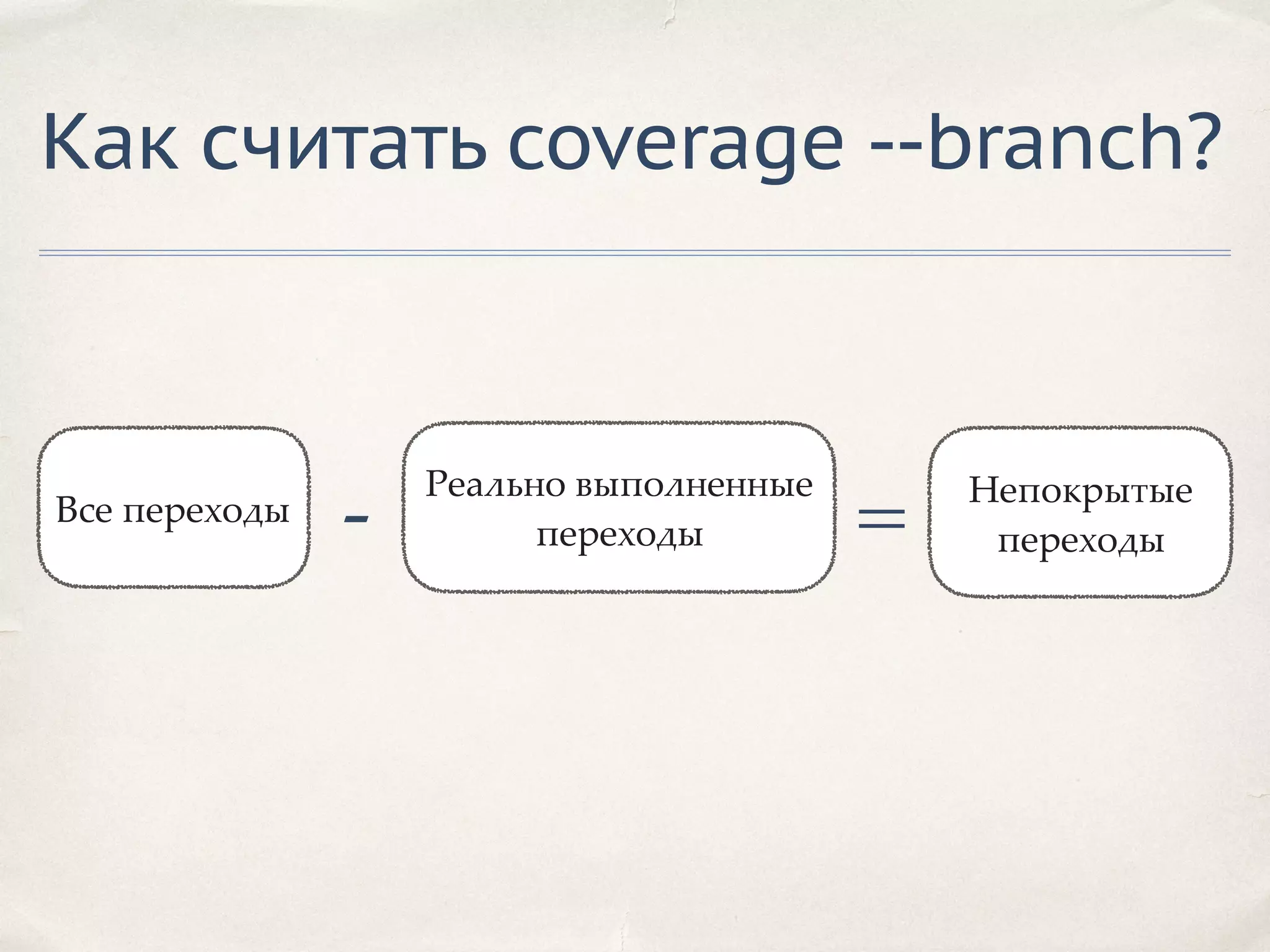 Как считать coverage --branch?

Все переходы - Реально выполненные переходы = Непокрытые переходы